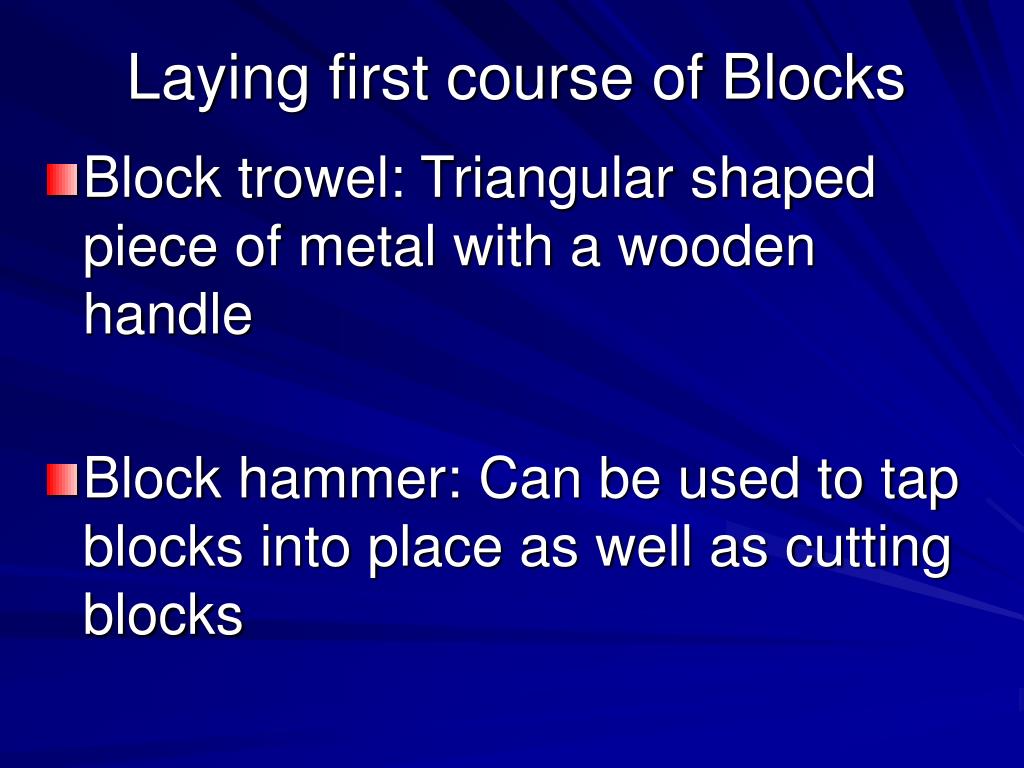 Laying first course of Blocks

Block trowel: Triangular shaped piece of metal with a wooden handle

Block hammer: Can be used to tap blocks into place as well as cutting blocks